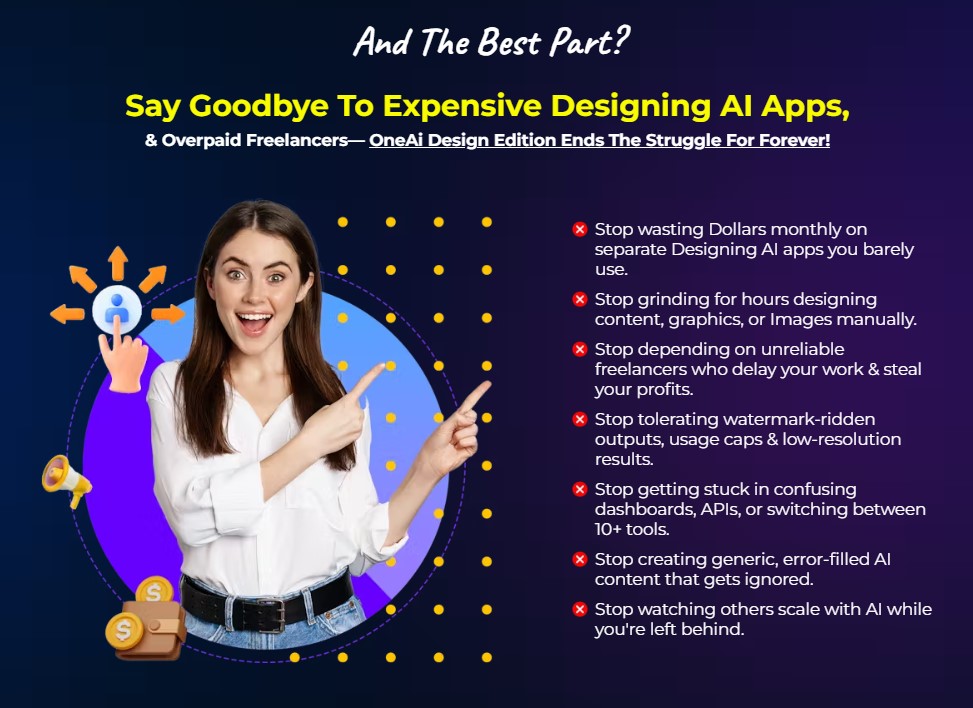 And The Best Part?

Say Goodbye To Expensive Designing AI Apps,

& Overpaid Freelancers— OneAi Design Edition Ends The Struggle For Forever!

Stop wasting Dollars monthly on separate Designing AI apps you barely use.

Stop grinding for hours designing content, graphics, or Images manually.

Stop depending on unreliable freelancers who delay your work & steal your profits.

Stop tolerating watermark-ridden outputs, usage caps & low-resolution results.

Stop getting stuck in confusing dashboards, APIs, or switching between 10+ tools.

Stop creating generic, error-filled AI content that gets ignored.

Stop watching others scale with AI while you're left behind.